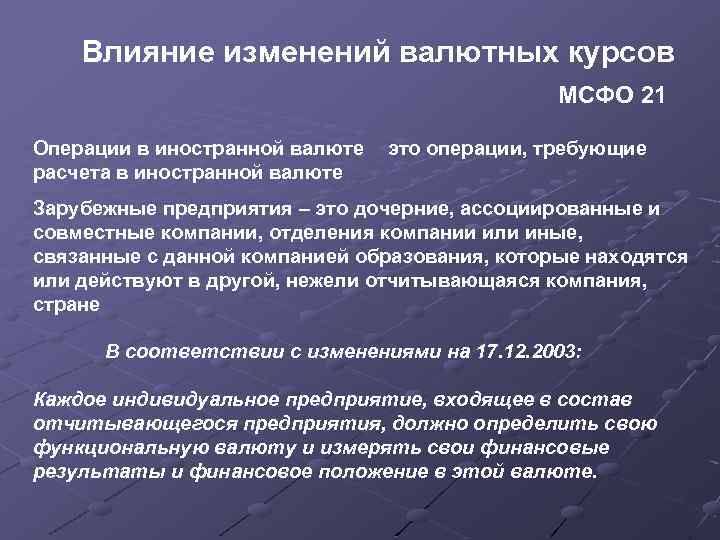 Влияние изменений валютных курсов

МСФО 21

Операции в иностранной валюте    это операции, требующие расчета в иностранной валюте

Зарубежные предприятия – это дочерние, ассоциированные и совместные компании, отделения компании или иные, связанные с данной компанией образования, которые находятся или действуют в другой, нежели отчитывающаяся компания, стране

В соответствии с изменениями на 17.12.2003:

Каждое индивидуальное предприятие, входящее в состав отчитывающегося предприятия, должно определить свою функциональную валюту и измерять свои финансовые результаты и финансовое положение в этой валюте.